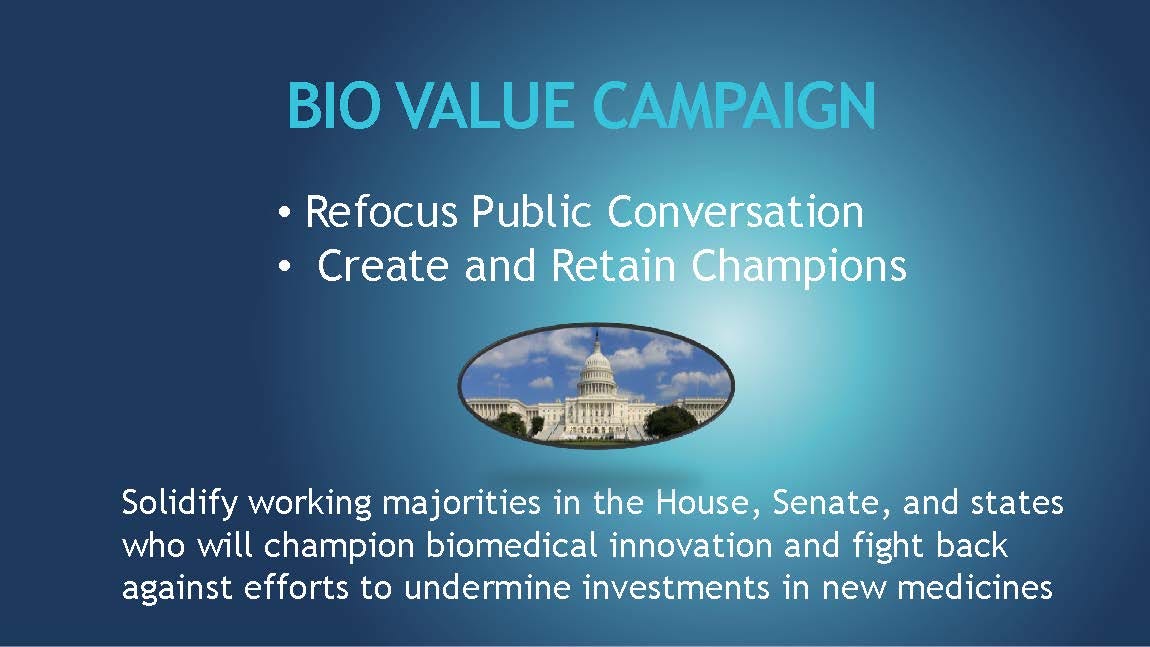 BIO VALUE CAMPAIGN

• Refocus Public Conversation
• Create and Retain Champions

Solidify working majorities in the House, Senate, and states who will champion biomedical innovation and fight back against efforts to undermine investments in new medicines